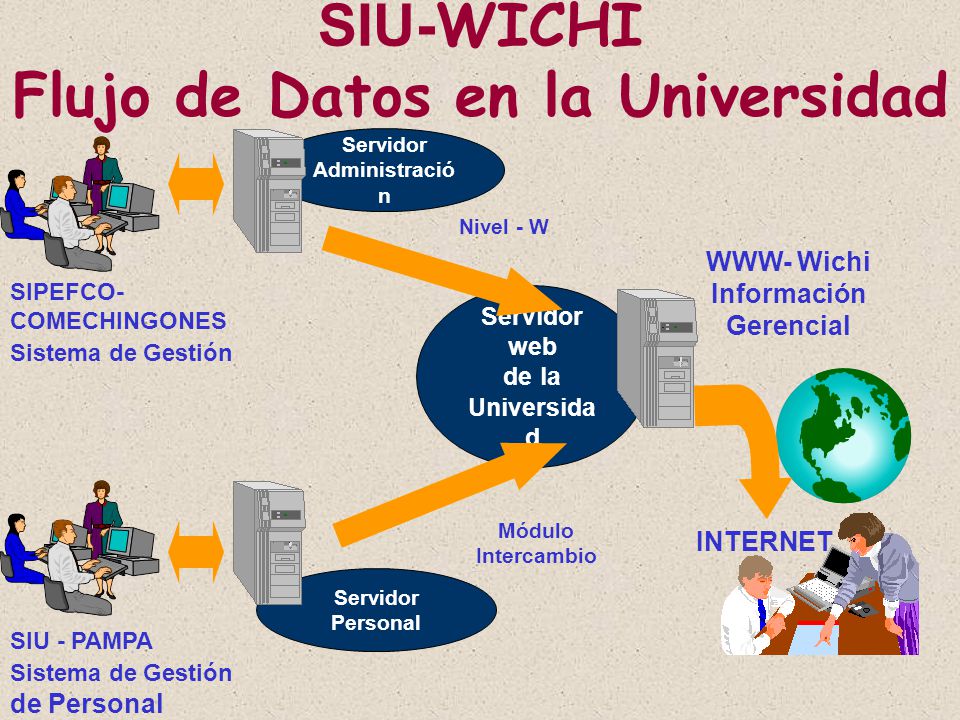 SIU-WICHI
Flujo de Datos en la Universidad

Servidor Administració n

Nivel - W

SIPEFCO-COMECHINGONES
Sistema de Gestión

Servidor web de la Universida d

WWW- Wichi
Información Gerencial

Módulo Intercambio

INTERNET

Servidor Personal

SIU - PAMPA
Sistema de Gestión de Personal